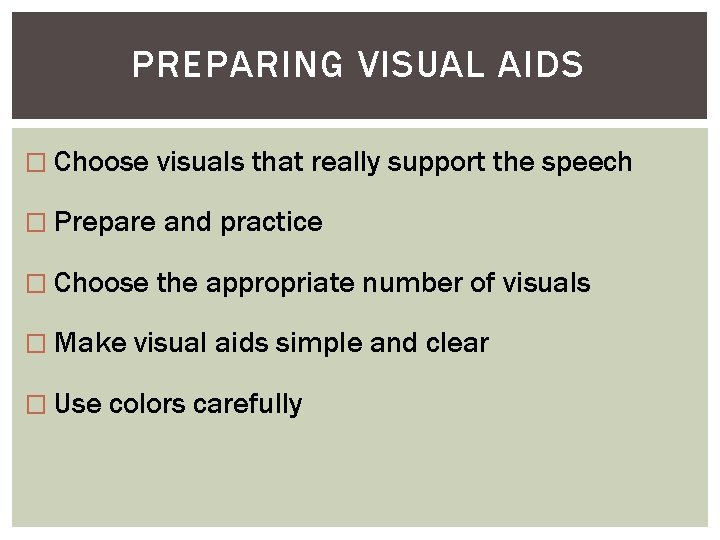 PREPARING VISUAL AIDS

□ Choose visuals that really support the speech

□ Prepare and practice

□ Choose the appropriate number of visuals

□ Make visual aids simple and clear

□ Use colors carefully